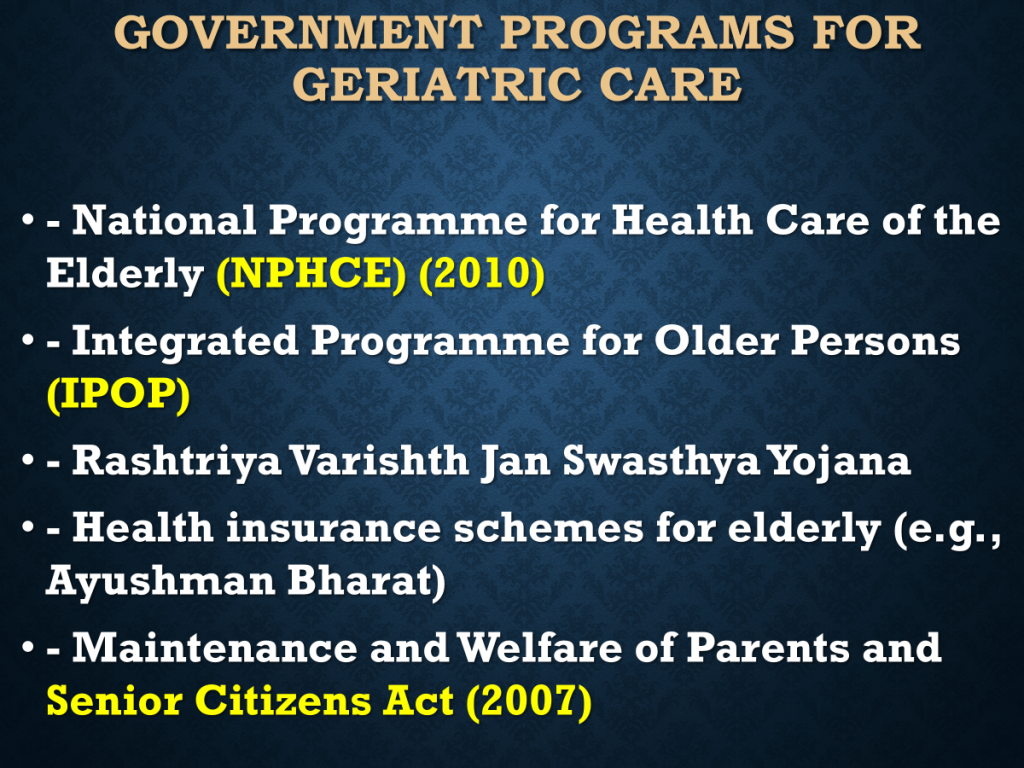 GOVERNMENT PROGRAMS FOR GERIATRIC CARE

• - National Programme for Health Care of the Elderly (NPHCE) (2010)

• - Integrated Programme for Older Persons (IPOP)

• - Rashtriya Varishth Jan Swasthya Yojana

• - Health insurance schemes for elderly (e.g., Ayushman Bharat)

• - Maintenance and Welfare of Parents and Senior Citizens Act (2007)